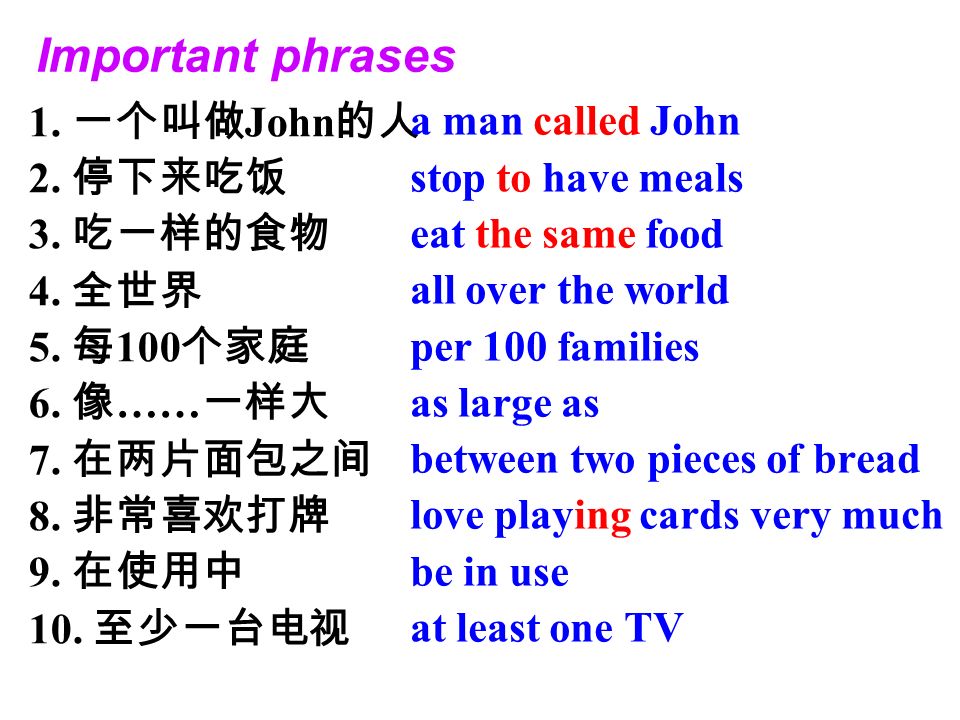 Important phrases

1. 一个叫做John的人 a man called John
2. 停下来吃饭 stop to have meals
3. 吃一样的食物 eat the same food
4. 全世界 all over the world
5. 每100个家庭 per 100 families
6. 像……一样大 as large as
7. 在两片面包之间 between two pieces of bread
8. 非常喜欢打牌 love playing cards very much
9. 在使用中 be in use
10. 至少一台电视 at least one TV